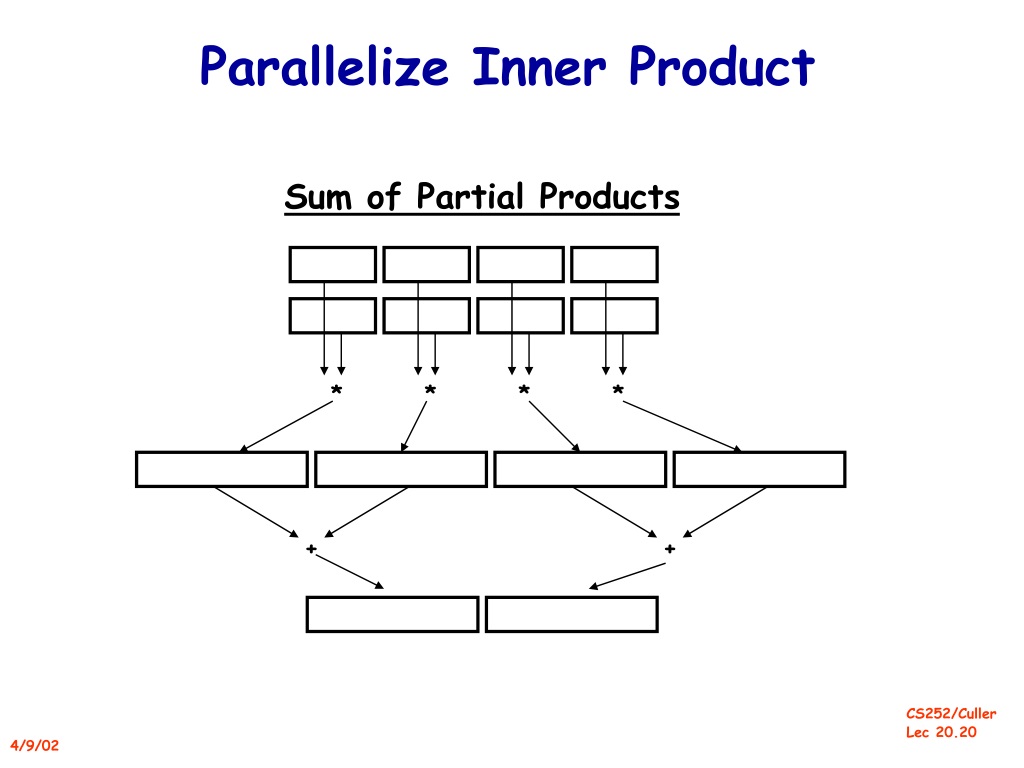 Parallelize Inner Product

Sum of Partial Products

*
*
*
*

+
+

4/9/02

CS252/Culler
Lec 20.20